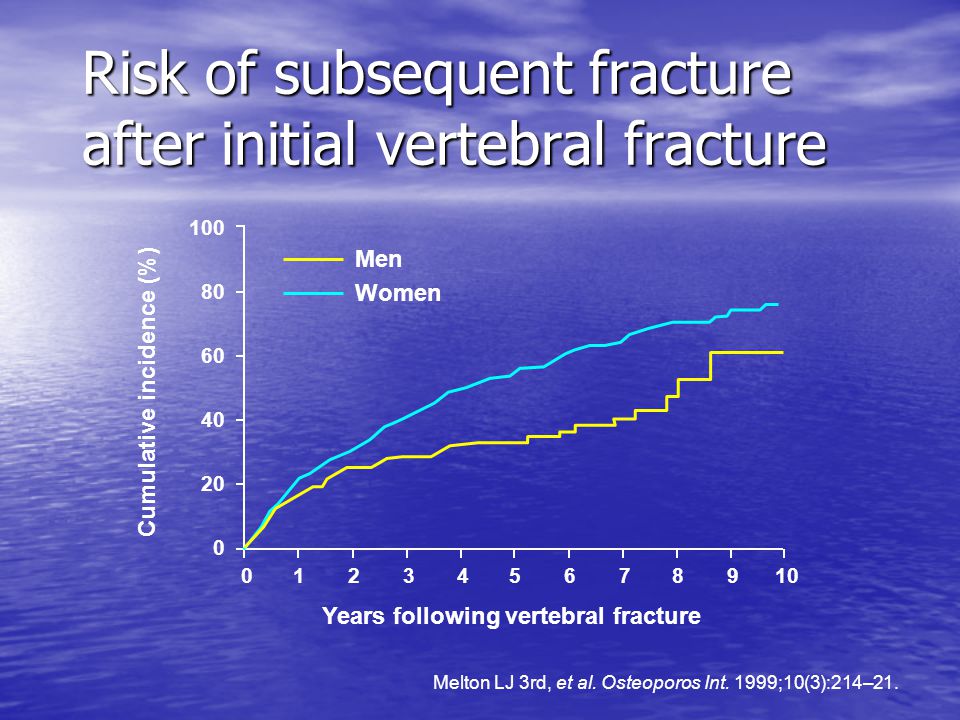 Risk of subsequent fracture after initial vertebral fracture

Cumulative incidence (%)

100
80
60
40
20
0

Men
Women

0 1 2 3 4 5 6 7 8 9 10

Years following vertebral fracture

Melton LJ 3rd, et al. Osteoporos Int. 1999;10(3):214–21.